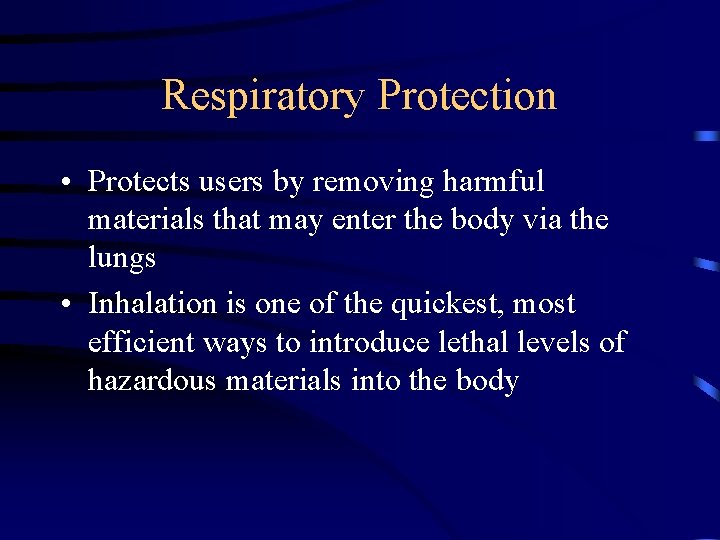 Respiratory Protection

• Protects users by removing harmful materials that may enter the body via the lungs

• Inhalation is one of the quickest, most efficient ways to introduce lethal levels of hazardous materials into the body